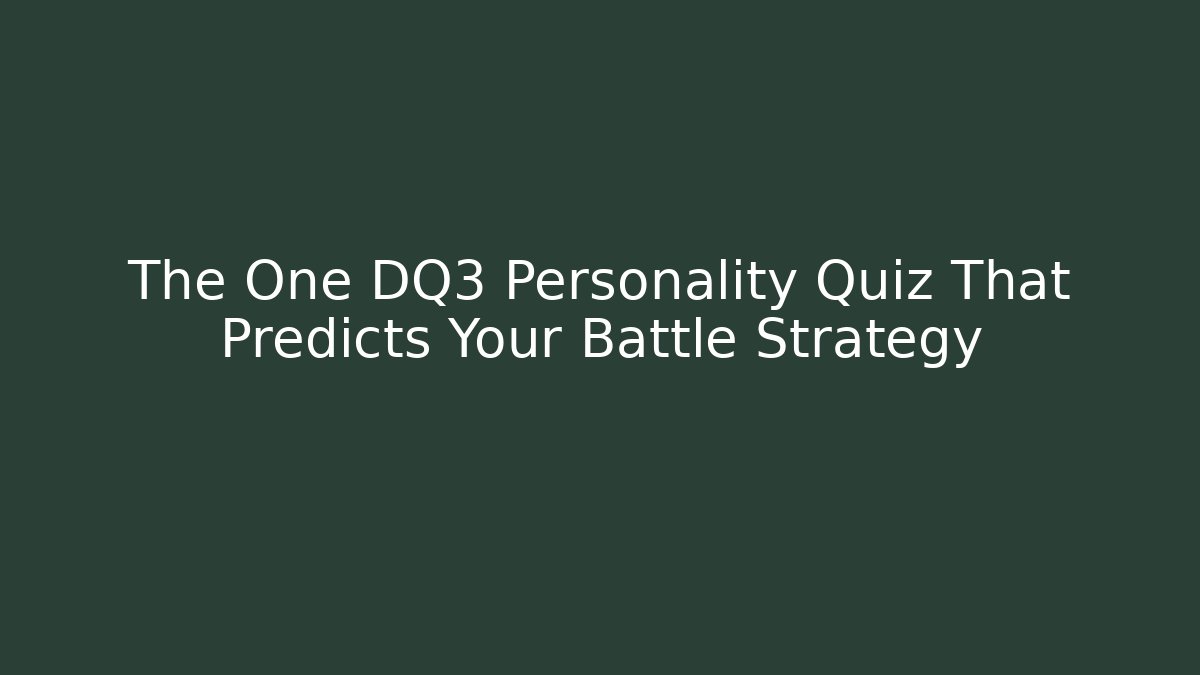 The One DQ3 Personality Quiz That Predicts Your Battle Strategy